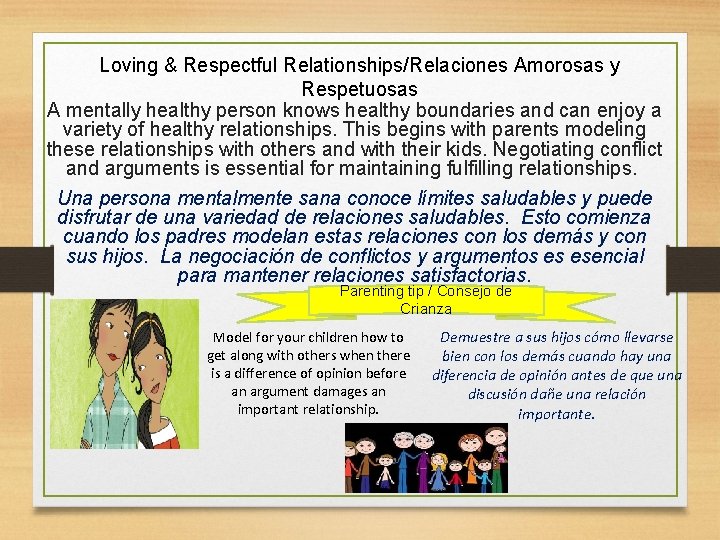 Loving & Respectful Relationships/Relaciones Amorosas y Respetuosas

A mentally healthy person knows healthy boundaries and can enjoy a variety of healthy relationships. This begins with parents modeling these relationships with others and with their kids. Negotiating conflict and arguments is essential for maintaining fulfilling relationships.

Una persona mentalmente sana conoce límites saludables y puede disfrutar de una variedad de relaciones saludables. Esto comienza cuando los padres modelan estas relaciones con los demás y con sus hijos. La negociación de conflictos y argumentos es esencial para mantener relaciones satisfactorias.

Parenting tip / Consejo de Crianza

Model for your children how to get along with others when there is a difference of opinion before an argument damages an important relationship.

Demuestre a sus hijos cómo llevarse bien con los demás cuando hay una diferencia de opinión antes de que una discusión dañe una relación importante.